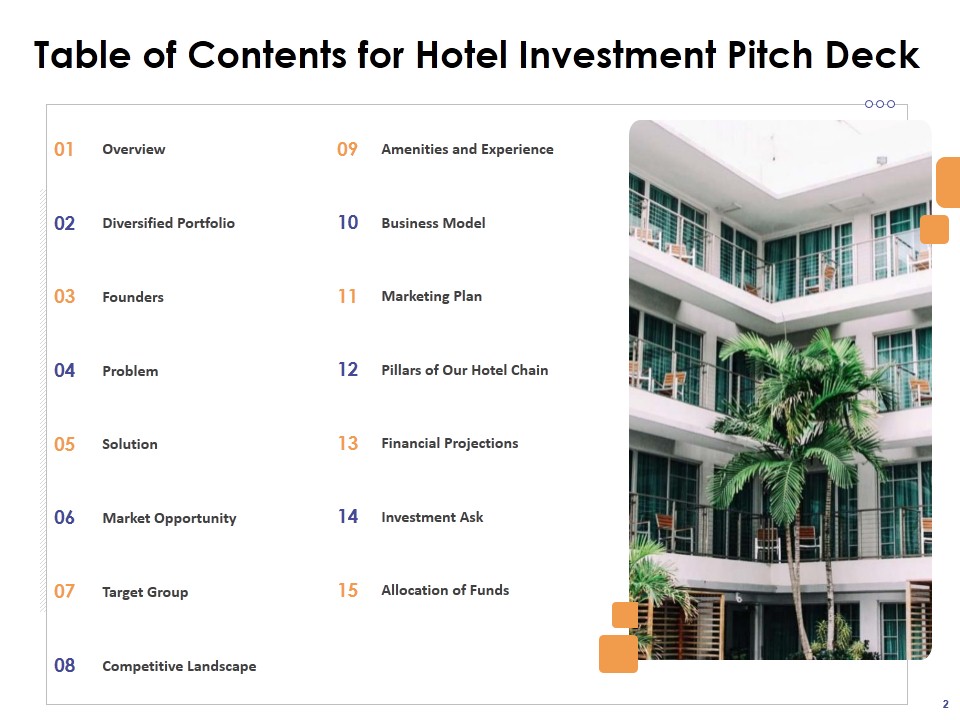 Table of Contents for Hotel Investment Pitch Deck

01 Overview

02 Diversified Portfolio

03 Founders

04 Problem

05 Solution

06 Market Opportunity

07 Target Group

08 Competitive Landscape

09 Amenities and Experience

10 Business Model

11 Marketing Plan

12 Pillars of Our Hotel Chain

13 Financial Projections

14 Investment Ask

15 Allocation of Funds

2